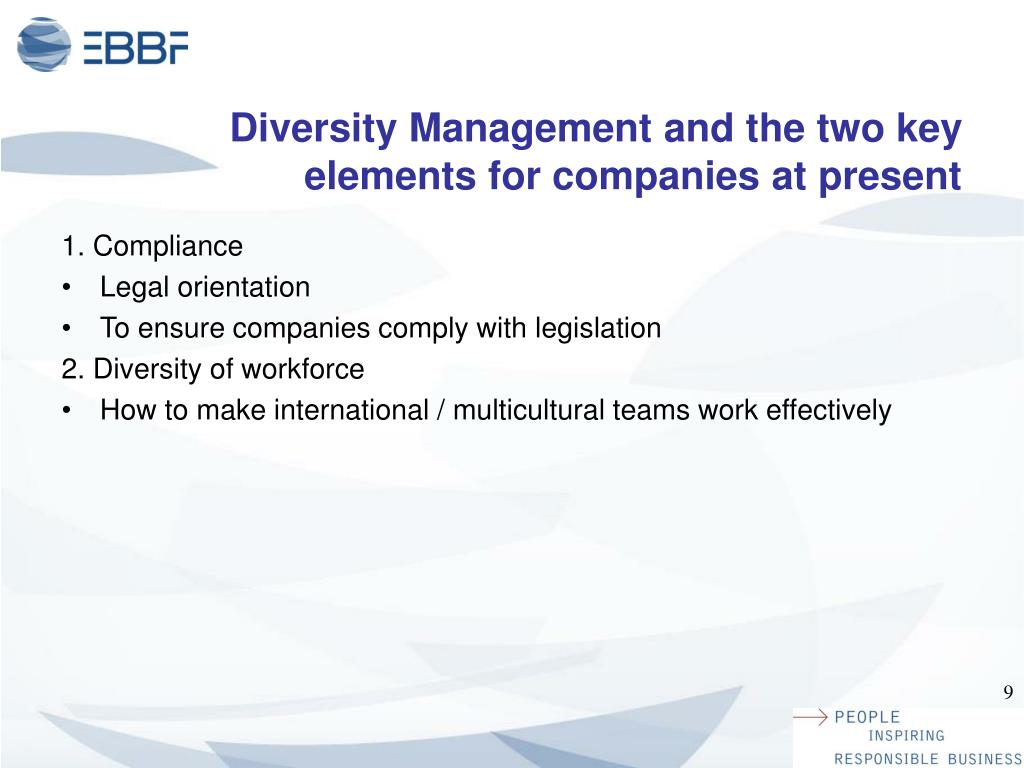 EBBF

Diversity Management and the two key elements for companies at present

1. Compliance
• Legal orientation
• To ensure companies comply with legislation
2. Diversity of workforce
• How to make international / multicultural teams work effectively

9

PEOPLE
INSPIRING
RESPONSIBLE BUSINESS